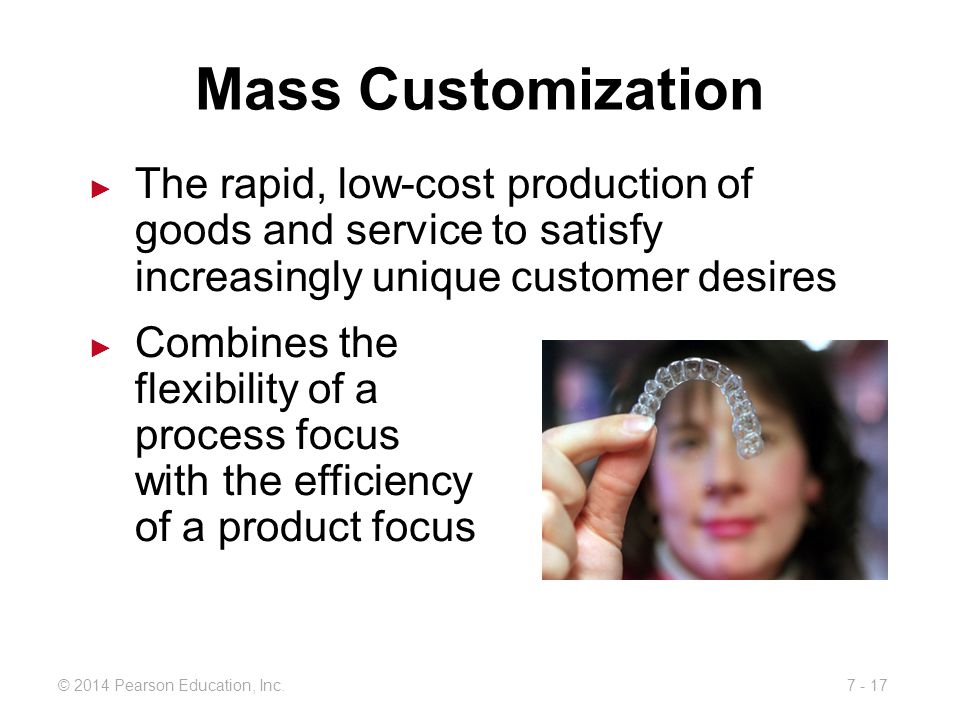 Mass Customization

► The rapid, low-cost production of goods and service to satisfy increasingly unique customer desires

► Combines the flexibility of a process focus with the efficiency of a product focus

© 2014 Pearson Education, Inc.

7 - 17